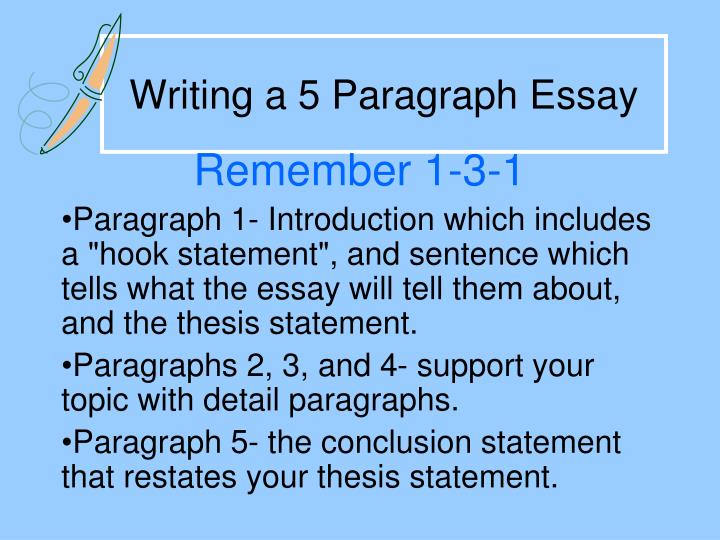 Writing a 5 Paragraph Essay

Remember 1-3-1

•Paragraph 1- Introduction which includes a "hook statement", and sentence which tells what the essay will tell them about, and the thesis statement.

•Paragraphs 2, 3, and 4- support your topic with detail paragraphs.

•Paragraph 5- the conclusion statement that restates your thesis statement.